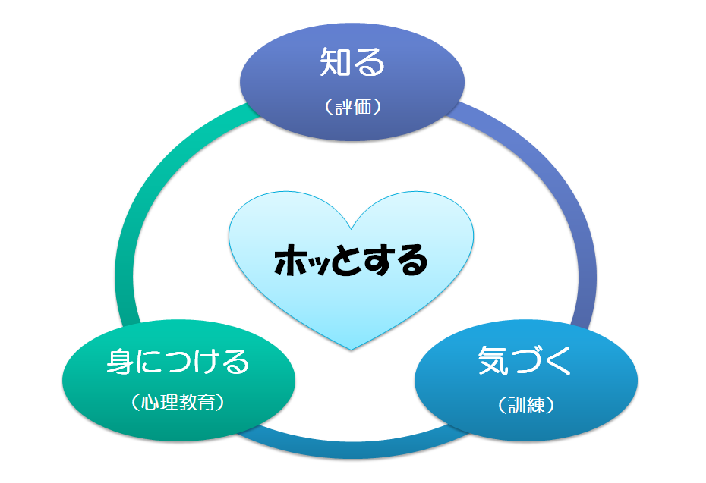 知る
（評価）

ホッとする

身につける
（心理教育）

気づく
（訓練）